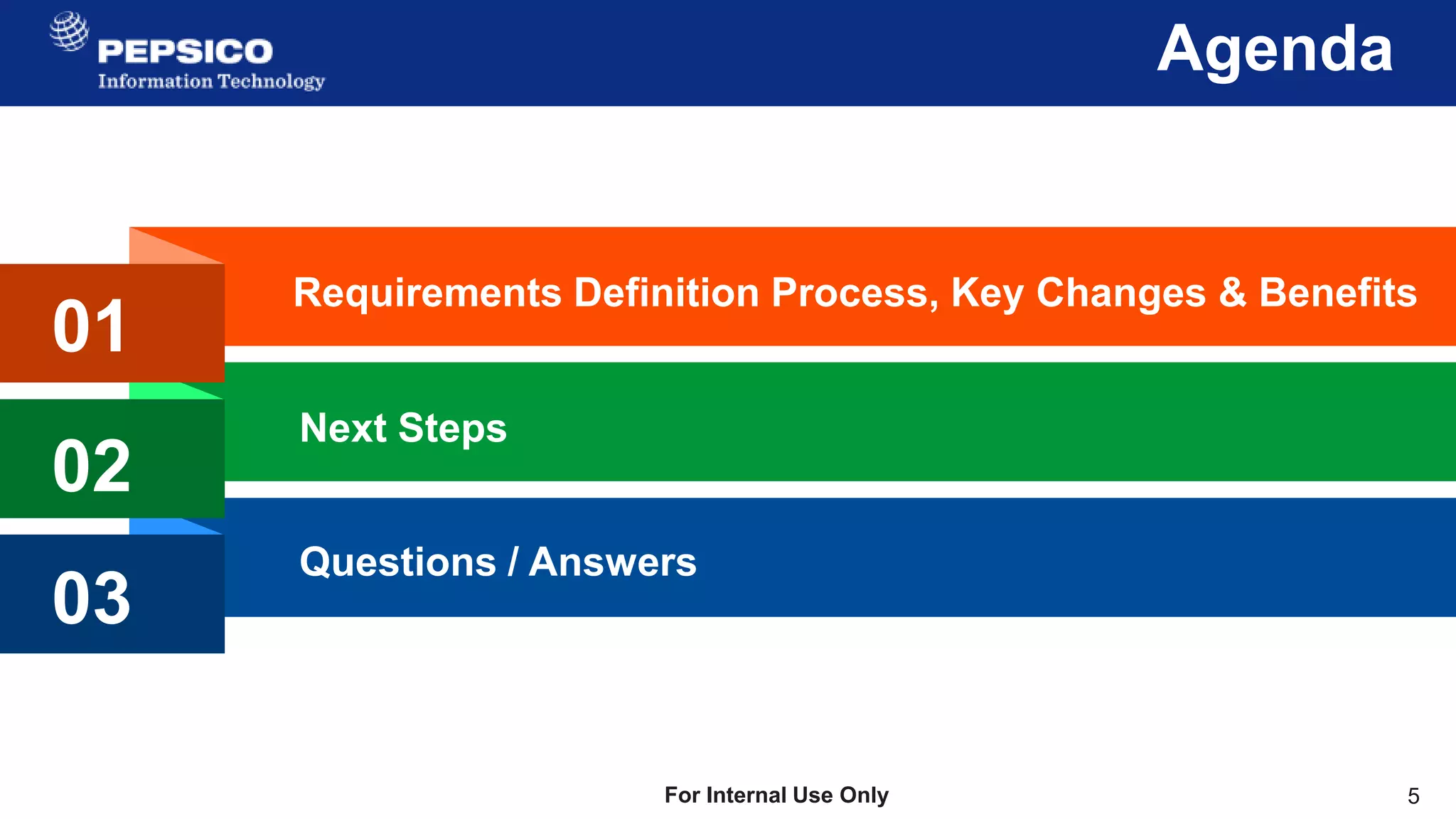 PEPSICO
Information Technology

Agenda

01
Requirements Definition Process, Key Changes & Benefits

02
Next Steps

03
Questions / Answers

For Internal Use Only

5